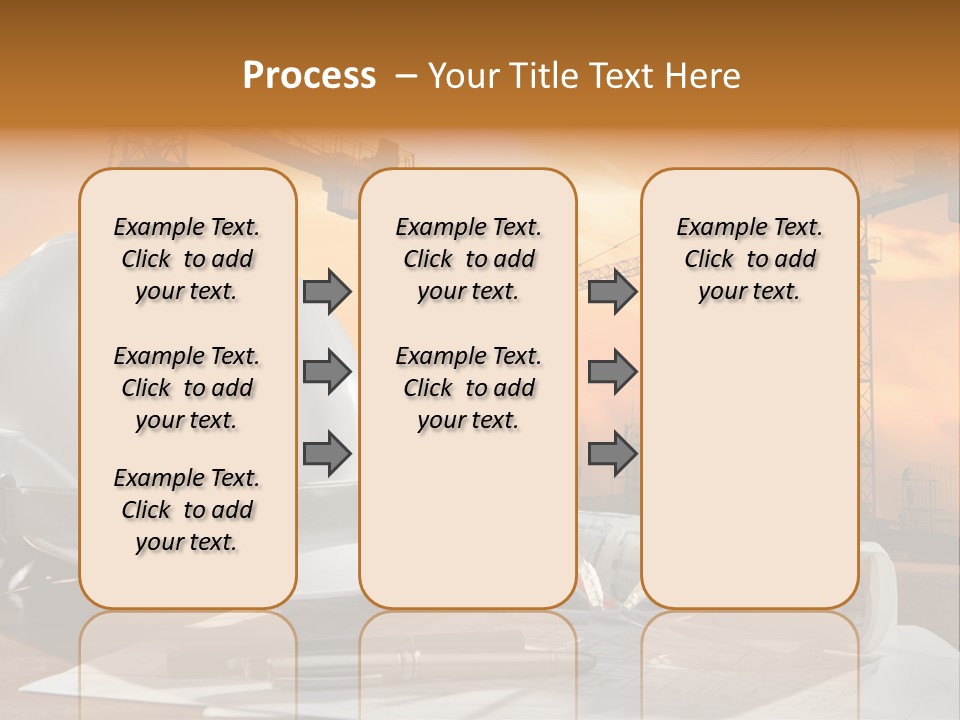 Process – Your Title Text Here

Example Text. Click to add your text.

Example Text. Click to add your text.

Example Text. Click to add your text.

Example Text. Click to add your text.

Example Text. Click to add your text.

Example Text. Click to add your text.